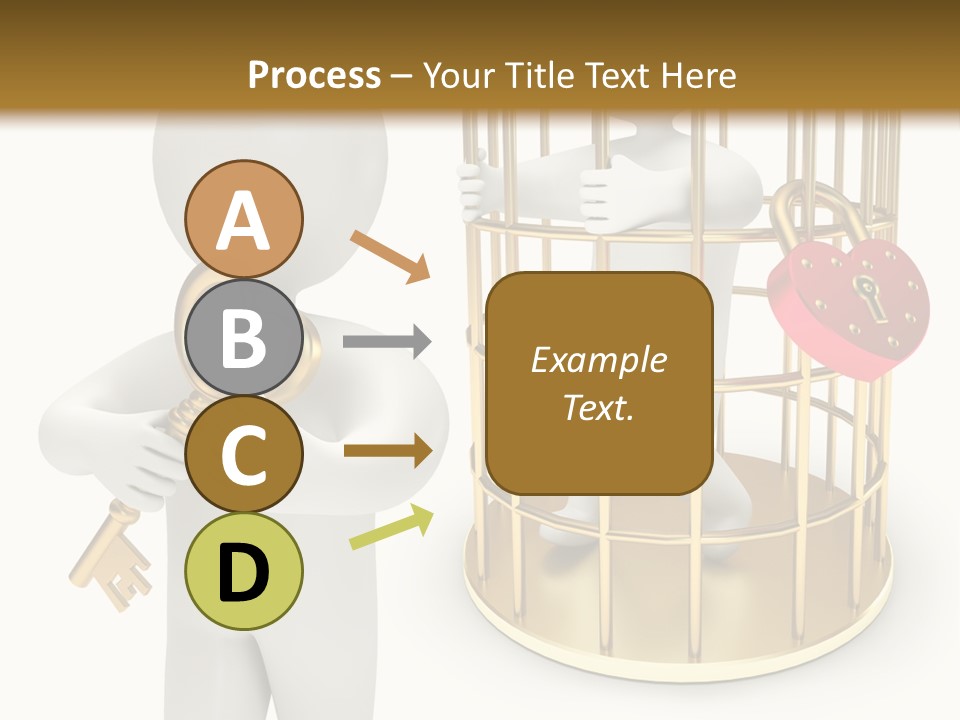 Process – Your Title Text Here

A

B

C

D

Example Text.